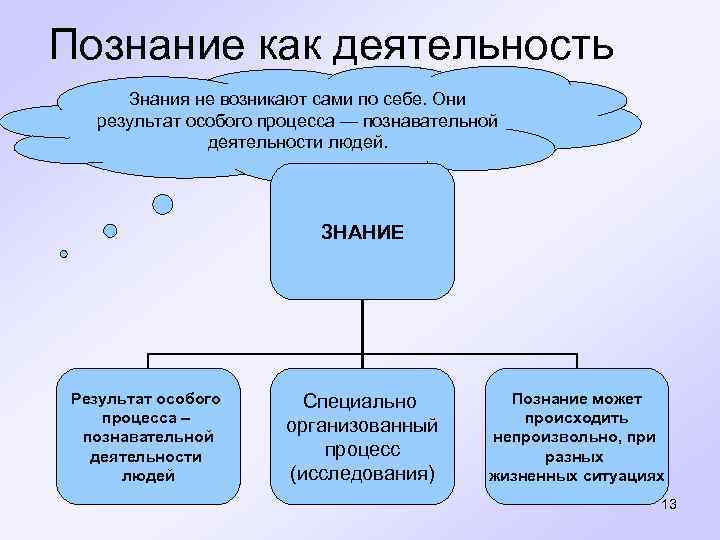 Познание как деятельность

Знания не возникают сами по себе. Они результат особого процесса — познавательной деятельности людей.

ЗНАНИЕ

Результат особого процесса – познавательной деятельности людей

Специально организованный процесс (исследования)

Познание может происходить непроизвольно, при разных жизненных ситуациях

13